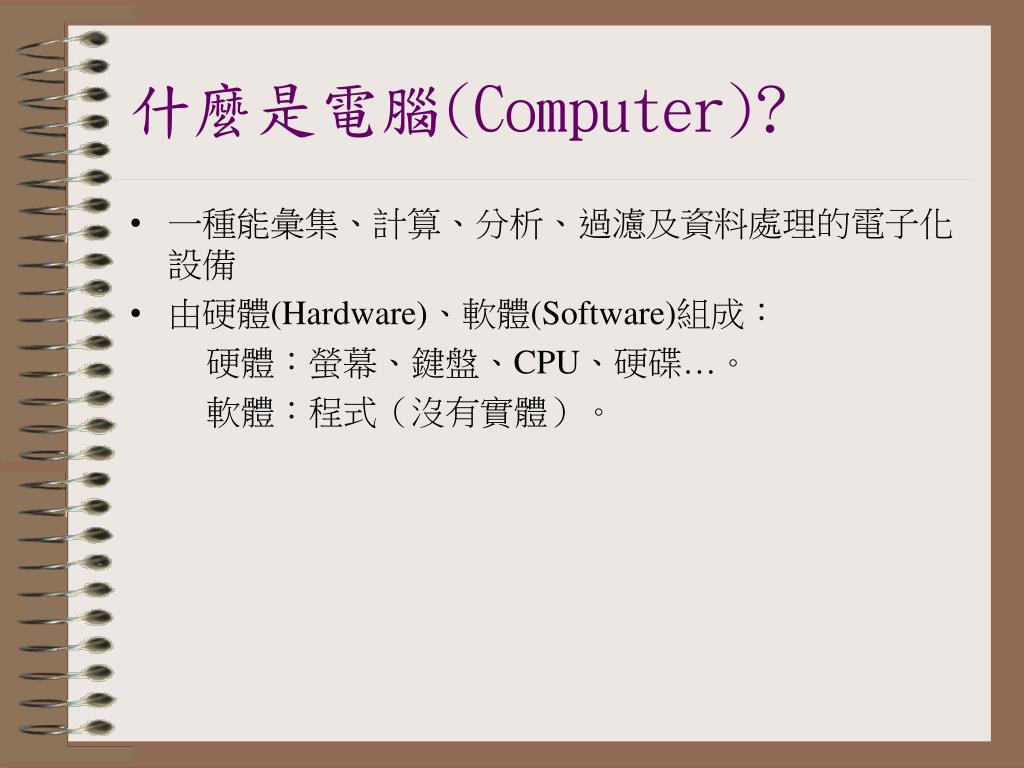 什麼是電腦(Computer)?

• 一種能彙集、計算、分析、過濾及資料處理的電子化設備

• 由硬體(Hardware)、軟體(Software)組成：

硬體：螢幕、鍵盤、CPU、硬碟…。

軟體：程式（沒有實體）。